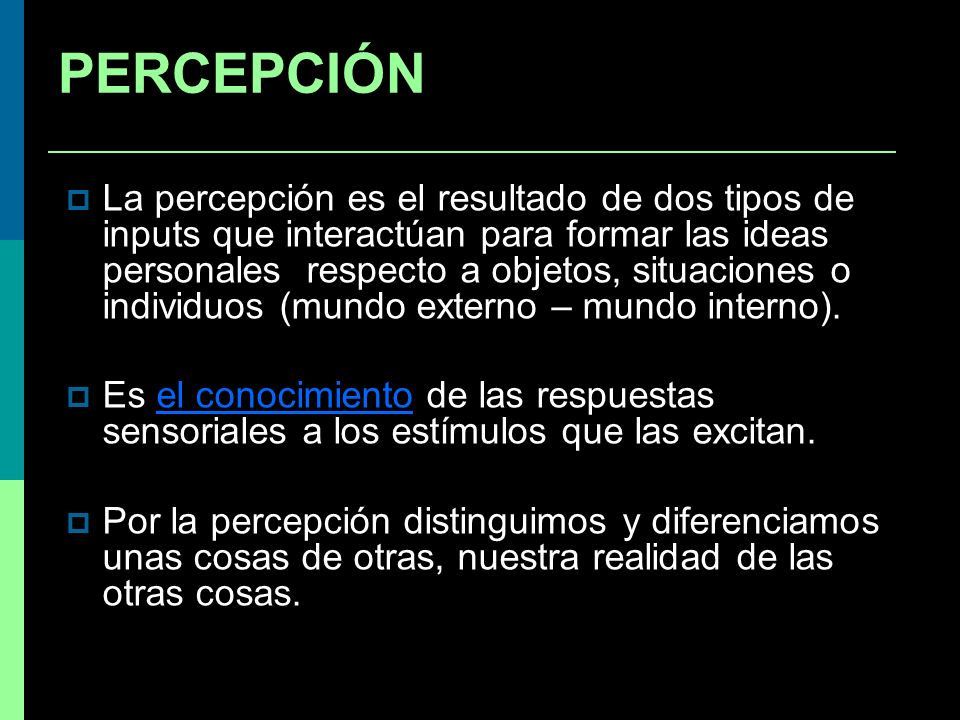 PERCEPCIÓN

La percepción es el resultado de dos tipos de inputs que interactúan para formar las ideas personales respecto a objetos, situaciones o individuos (mundo externo – mundo interno).

Es el conocimiento de las respuestas sensoriales a los estímulos que las excitan.

Por la percepción distinguimos y diferenciamos unas cosas de otras, nuestra realidad de las otras cosas.